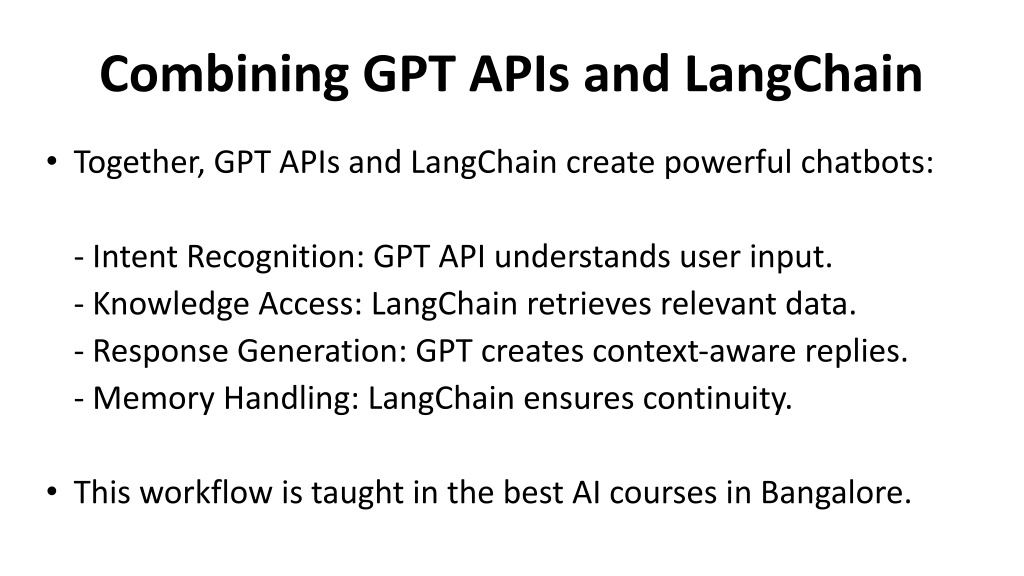 Combining GPT APIs and LangChain

• Together, GPT APIs and LangChain create powerful chatbots:

- Intent Recognition: GPT API understands user input.
- Knowledge Access: LangChain retrieves relevant data.
- Response Generation: GPT creates context-aware replies.
- Memory Handling: LangChain ensures continuity.

• This workflow is taught in the best AI courses in Bangalore.